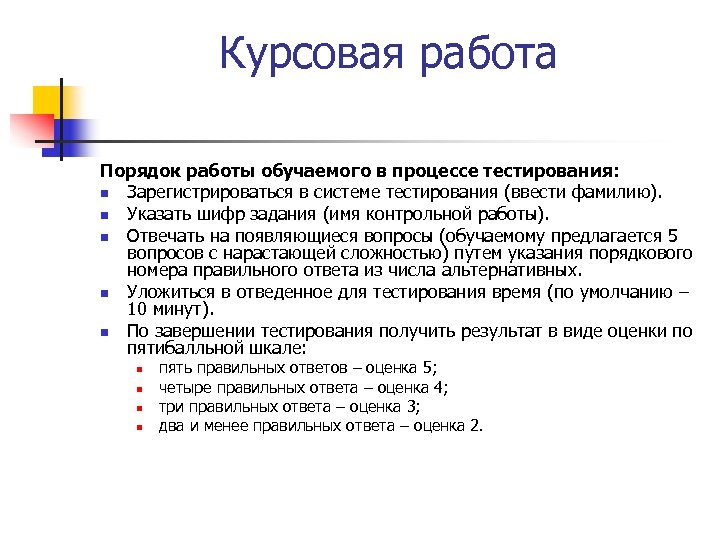 Курсовая работа

Порядок работы обучаемого в процессе тестирования:

- Зарегистрироваться в системе тестирования (ввести фамилию).
- Указать шифр задания (имя контрольной работы).
- Отвечать на появляющиеся вопросы (обучаемому предлагается 5 вопросов с нарастающей сложностью) путем указания порядкового номера правильного ответа из числа альтернативных.
- Уложиться в отведенное для тестирования время (по умолчанию – 10 минут).
- По завершении тестирования получить результат в виде оценки по пятибалльной шкале:
  - пять правильных ответов – оценка 5;
  - четыре правильных ответа – оценка 4;
  - три правильных ответа – оценка 3;
  - два и менее правильных ответа – оценка 2.